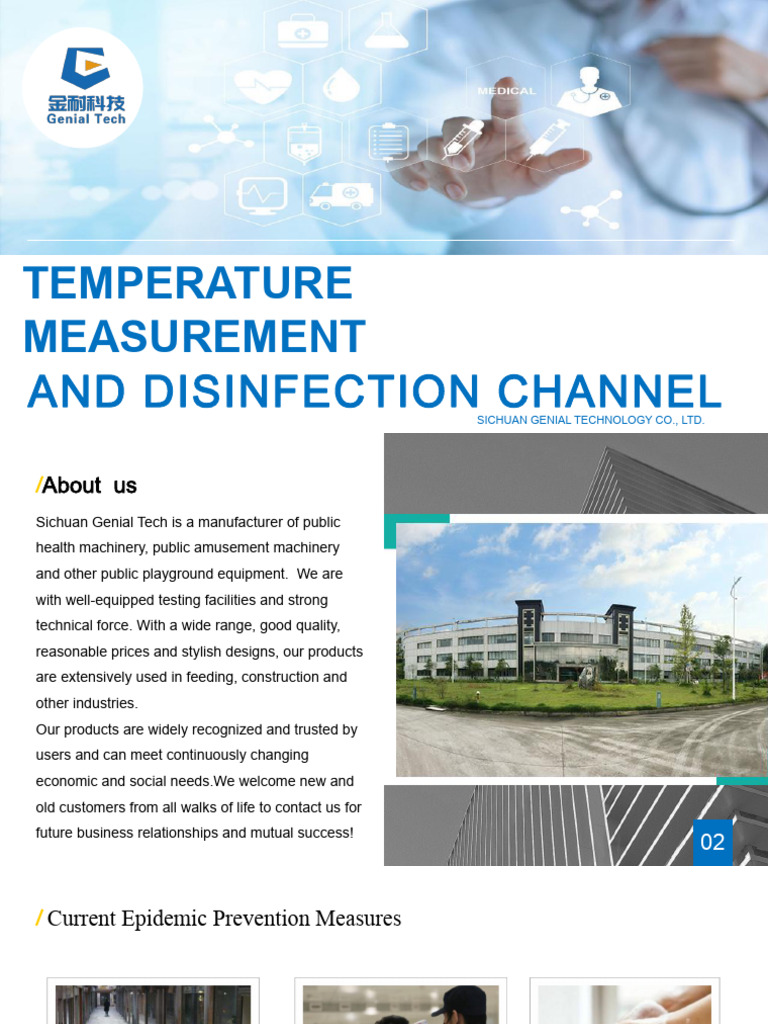 金耐科技
Genial Tech

MEDICAL

TEMPERATURE MEASUREMENT AND DISINFECTION CHANNEL

SICHUAN GENIAL TECHNOLOGY CO., LTD.

/About us

Sichuan Genial Tech is a manufacturer of public health machinery, public amusement machinery and other public playground equipment. We are with well-equipped testing facilities and strong technical force. With a wide range, good quality, reasonable prices and stylish designs, our products are extensively used in feeding, construction and other industries.
Our products are widely recognized and trusted by users and can meet continuously changing economic and social needs.We welcome new and old customers from all walks of life to contact us for future business relationships and mutual success!

02

/ Current Epidemic Prevention Measures